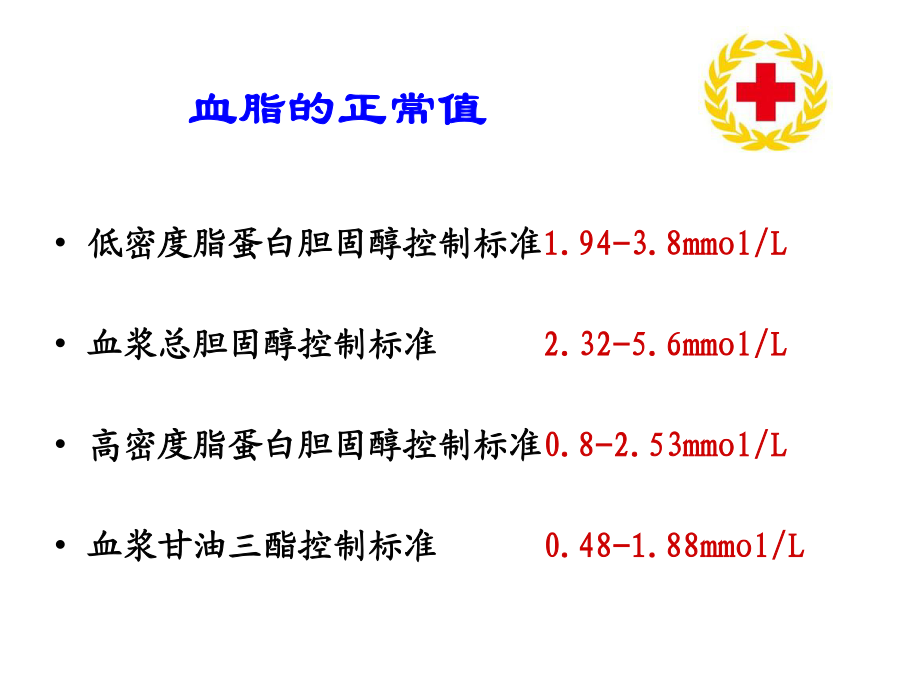 血脂的正常值

• 低密度脂蛋白胆固醇控制标准1.94-3.8mmol/L

• 血浆总胆固醇控制标准 2.32-5.6mmol/L

• 高密度脂蛋白胆固醇控制标准0.8-2.53mmol/L

• 血浆甘油三酯控制标准 0.48-1.88mmol/L